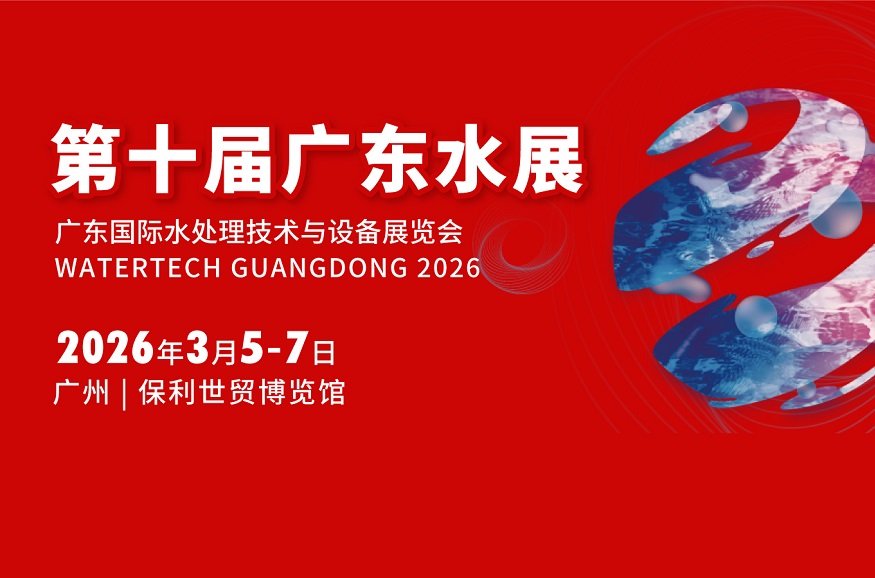 第十届广东水展
广东国际水处理技术与设备展览会
WATERTECH GUANGDONG 2026

2026年3月5-7日
广州 | 保利世贸博览馆